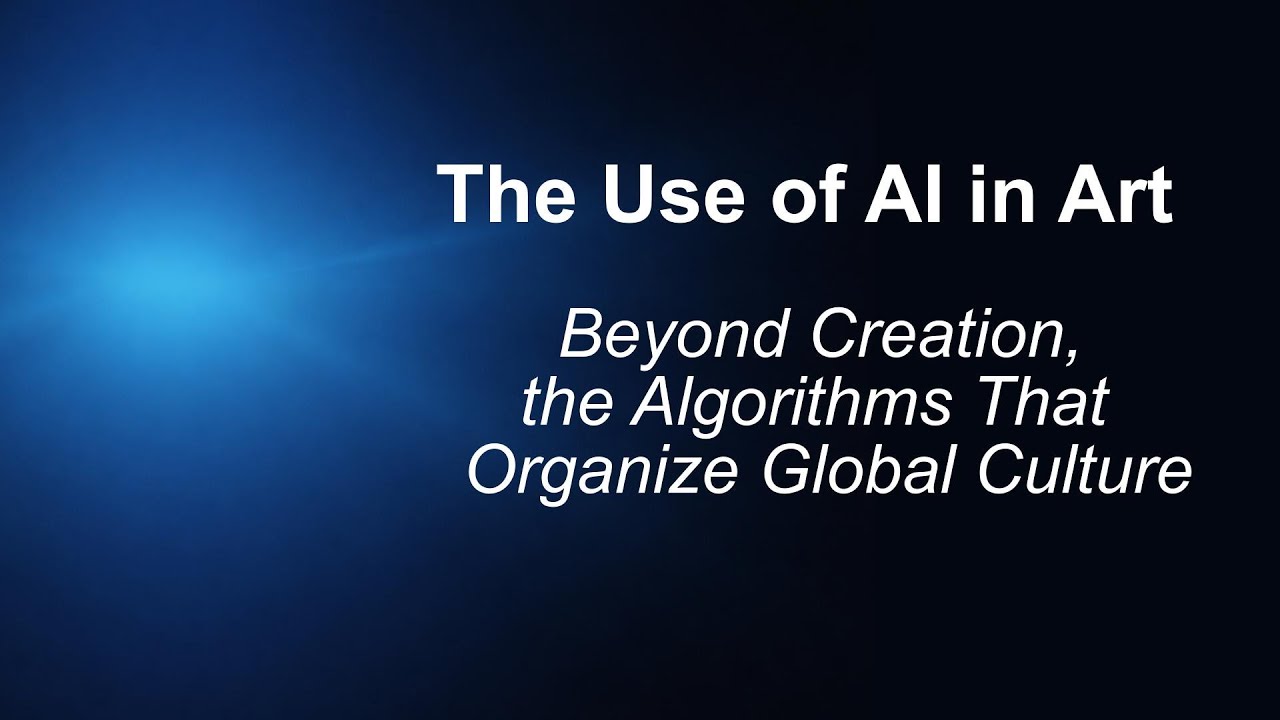 The Use of AI in Art

Beyond Creation, the Algorithms That Organize Global Culture